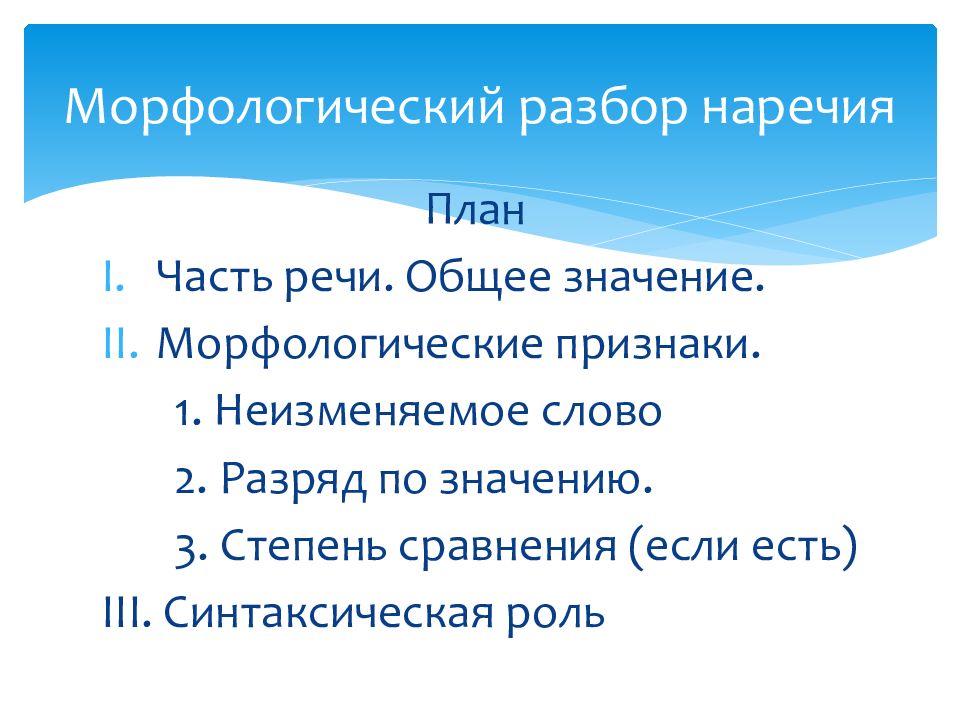 Морфологический разбор наречия

План

I. Часть речи. Общее значение.

II. Морфологические признаки.

1. Неизменяемое слово

2. Разряд по значению.

3. Степень сравнения (если есть)

III. Синтаксическая роль